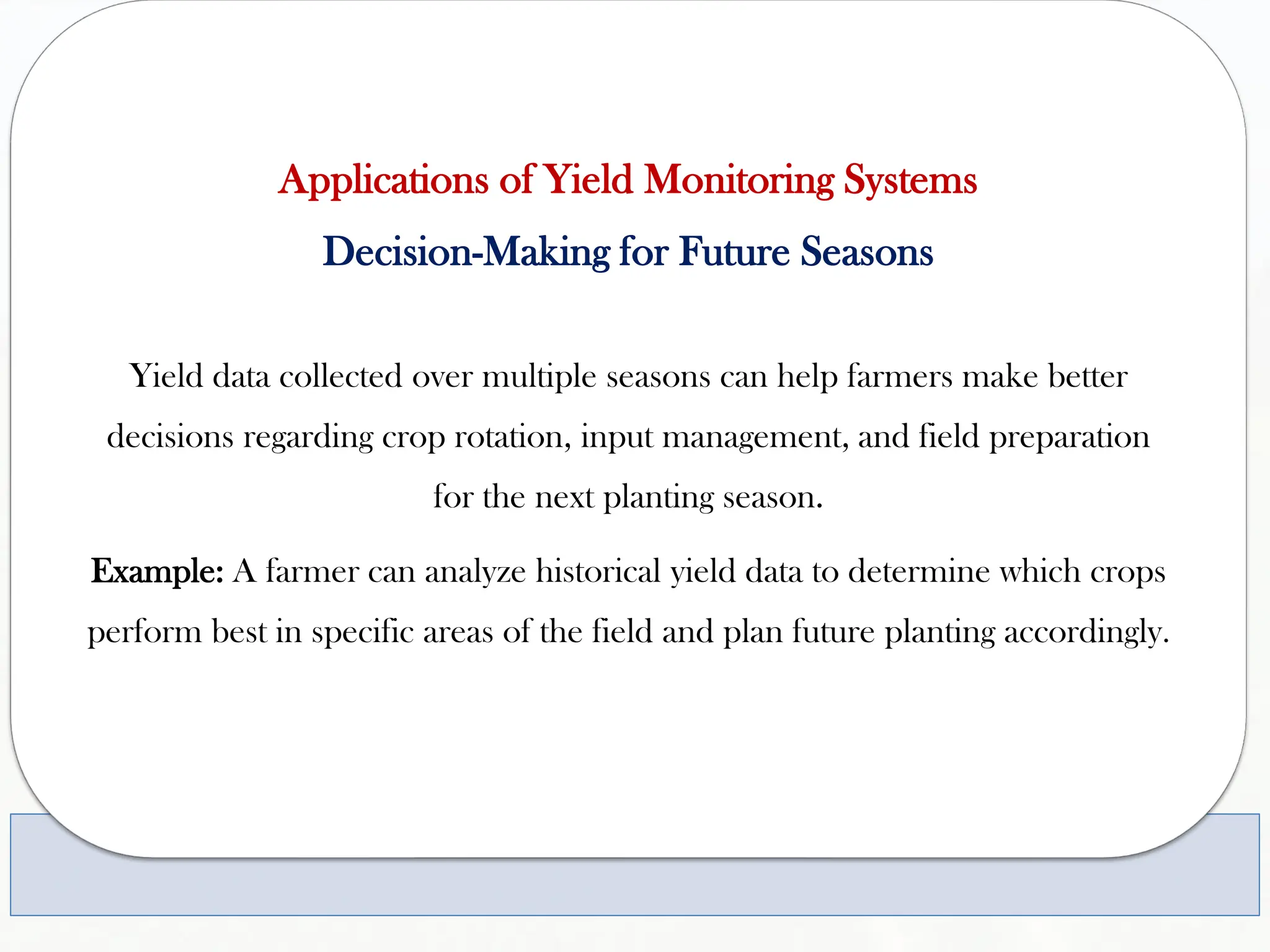 Applications of Yield Monitoring Systems

Decision-Making for Future Seasons

Yield data collected over multiple seasons can help farmers make better decisions regarding crop rotation, input management, and field preparation for the next planting season.

Example: A farmer can analyze historical yield data to determine which crops perform best in specific areas of the field and plan future planting accordingly.